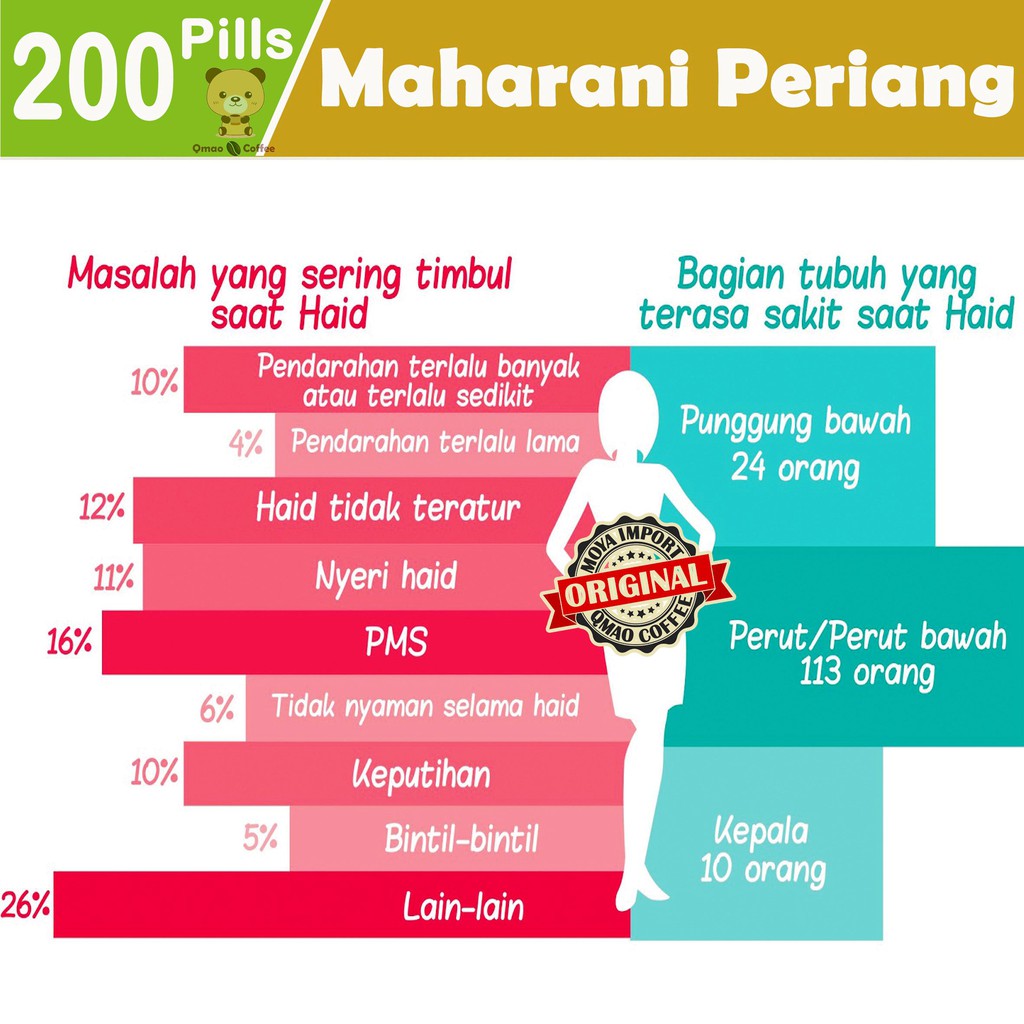 200 Pills
Qmao Coffee
Maharani Periang

Masalah yang sering timbul saat Haid

10% Pendarahan terlalu banyak atau terlalu sedikit
4% Pendarahan terlalu lama
12% Haid tidak teratur
11% Nyeri haid
16% PMS
6% Tidak nyaman selama haid
10% Keputihan
5% Bintil-bintil
26% Lain-lain

Bagian tubuh yang terasa sakit saat Haid

Punggung bawah 24 orang
Perut/Perut bawah 113 orang
Kepala 10 orang

MOYA IMPORT
ORIGINAL
QMAO COFFEE